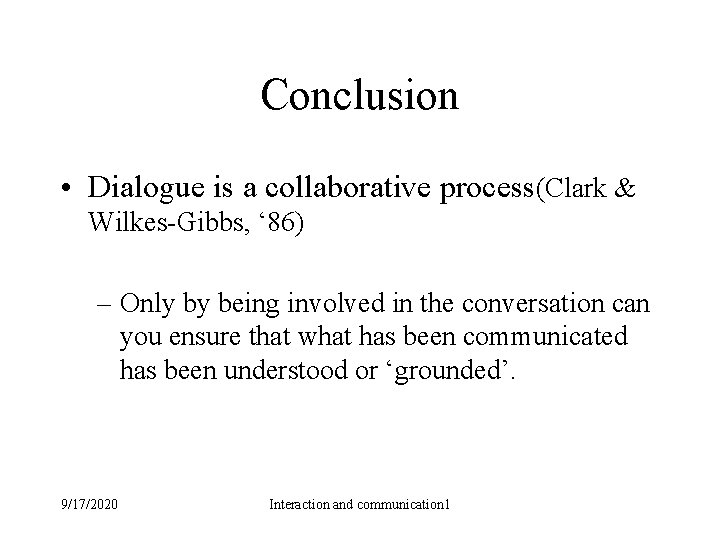 Conclusion

• Dialogue is a collaborative process(Clark & Wilkes-Gibbs, ‘86)

– Only by being involved in the conversation can you ensure that what has been communicated has been understood or ‘grounded’.

9/17/2020

Interaction and communication1